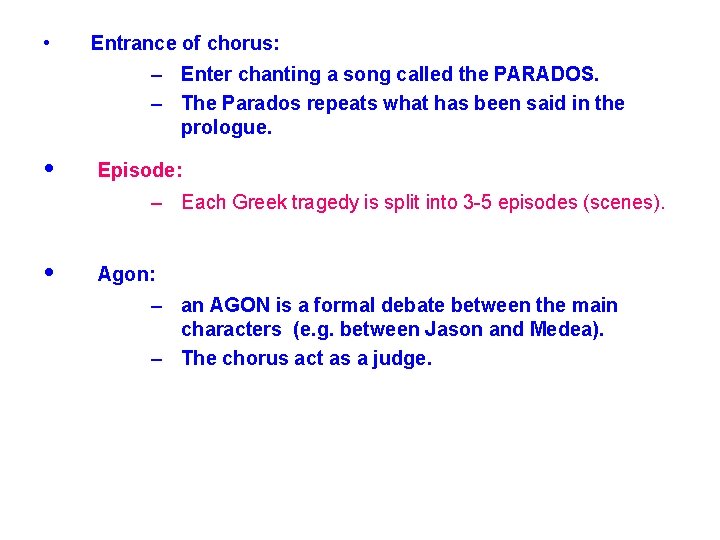 • Entrance of chorus:
– Enter chanting a song called the PARADOS.
– The Parados repeats what has been said in the prologue.

• Episode:
– Each Greek tragedy is split into 3-5 episodes (scenes).

• Agon:
– an AGON is a formal debate between the main characters (e.g. between Jason and Medea).
– The chorus act as a judge.